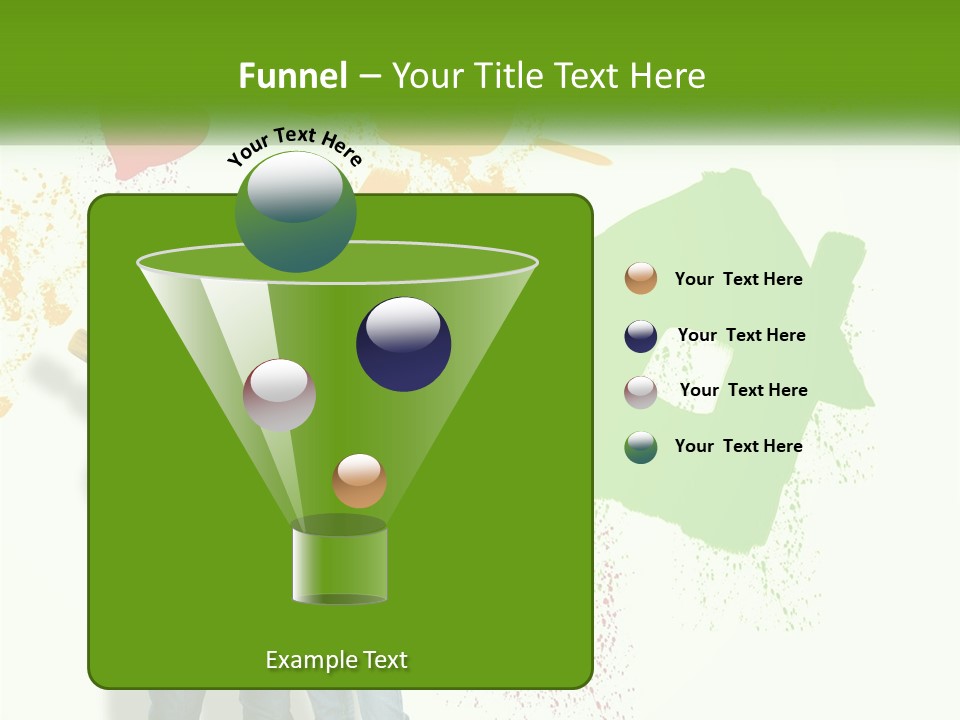 Funnel – Your Title Text Here

Your Text Here

Your Text Here

Your Text Here

Your Text Here

Your Text Here

Example Text